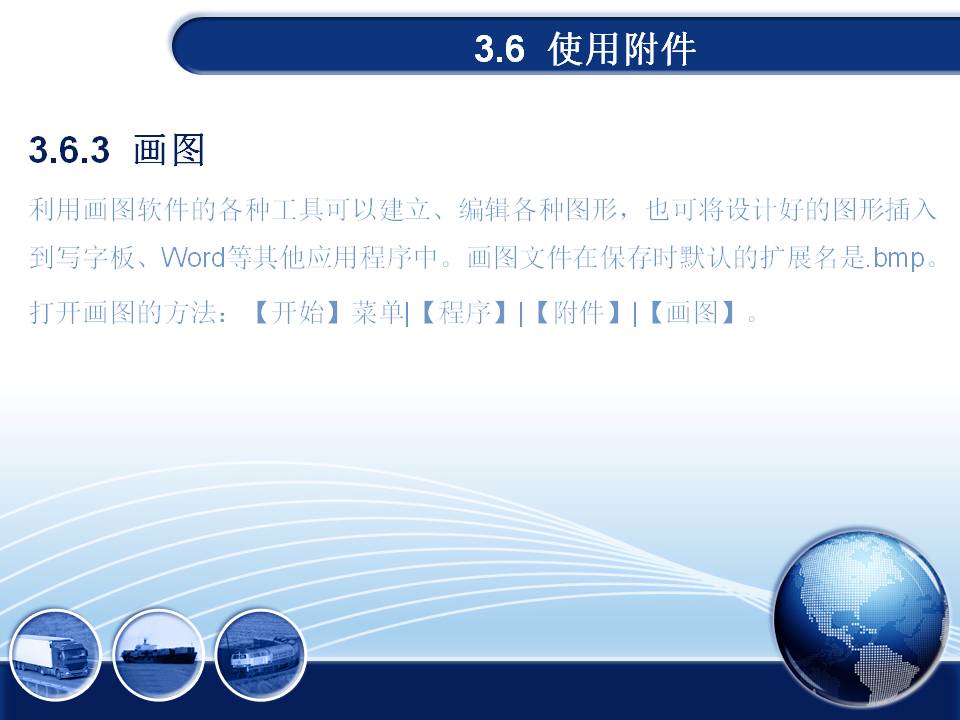 3.6 使用附件

3.6.3 画图

利用画图软件的各种工具可以建立、编辑各种图形，也可将设计好的图形插入到写字板、Word等其他应用程序中。画图文件在保存时默认的扩展名是.bmp。

打开画图的方法：【开始】菜单|【程序】|【附件】|【画图】。